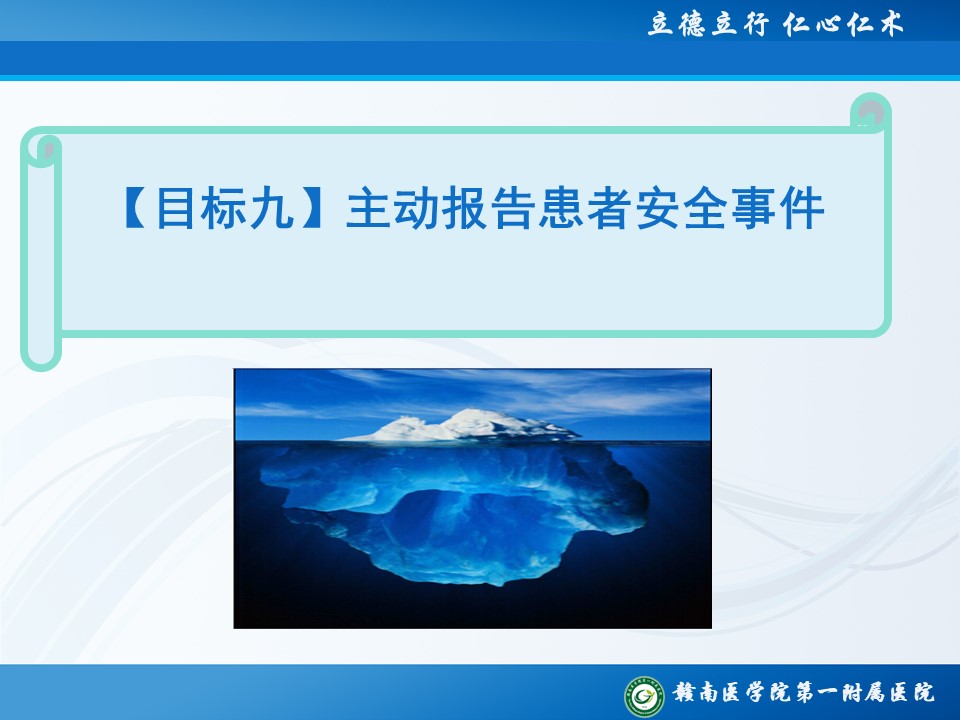 立德立行 仁心仁术

【目标九】主动报告患者安全事件

赣南医学院第一附属医院